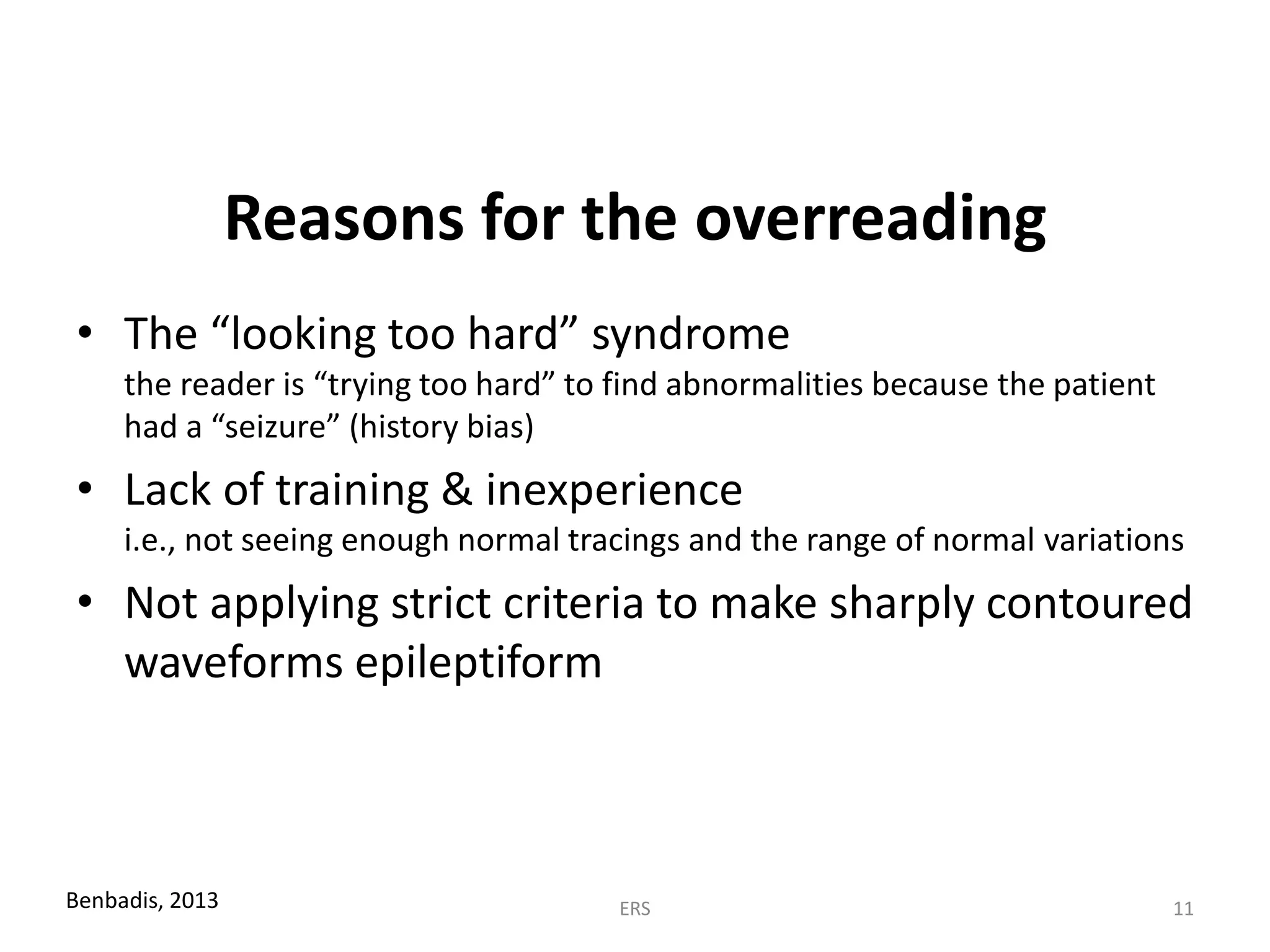 Reasons for the overreading

• The “looking too hard” syndrome
the reader is “trying too hard” to find abnormalities because the patient had a “seizure” (history bias)

• Lack of training & inexperience
i.e., not seeing enough normal tracings and the range of normal variations

• Not applying strict criteria to make sharply contoured waveforms epileptiform

Benbadis, 2013

ERS

11